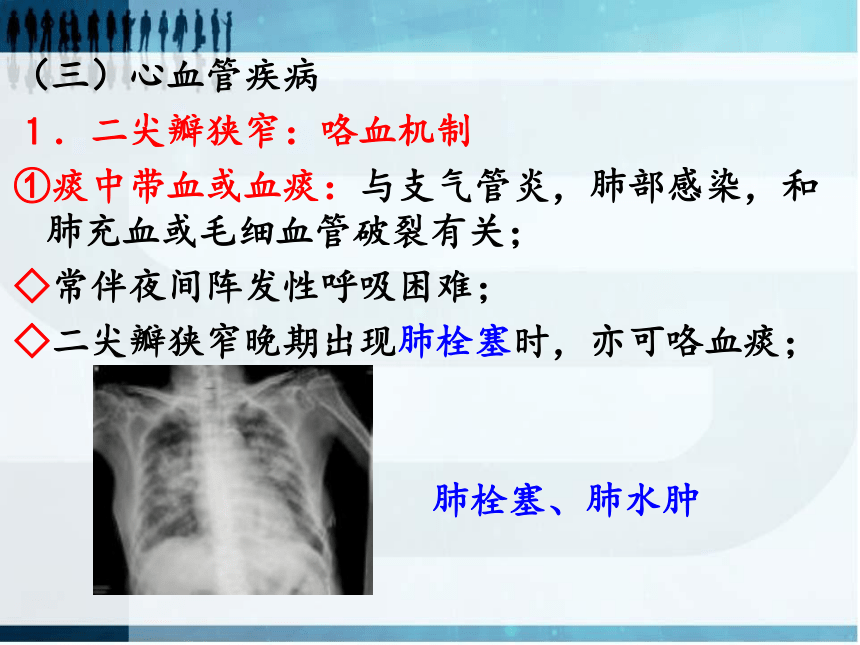 （三）心血管疾病

1．二尖瓣狭窄：咯血机制

①痰中带血或血痰：与支气管炎，肺部感染，和肺充血或毛细血管破裂有关；

◇常伴夜间阵发性呼吸困难；

◇二尖瓣狭窄晚期出现肺栓塞时，亦可咯血痰；

肺栓塞、肺水肿